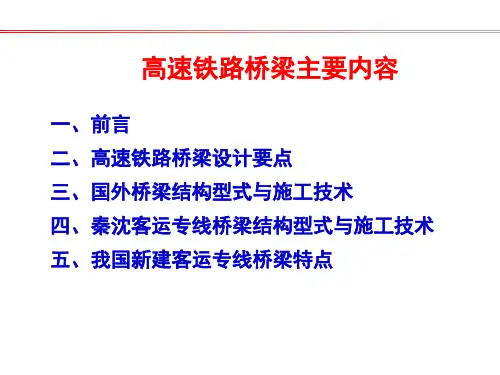 高速铁路桥梁主要内容

一、前言
二、高速铁路桥梁设计要点
三、国外桥梁结构型式与施工技术
四、秦沈客运专线桥梁结构型式与施工技术
五、我国新建客运专线桥梁特点